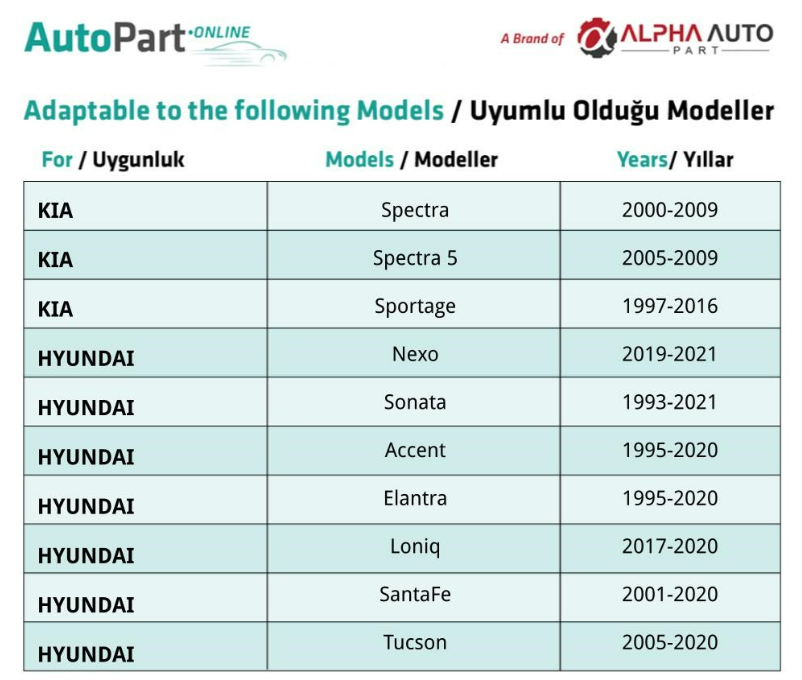 AutoPart·ONLINE

A Brand of ALPHA AUTO PART

Adaptable to the following Models / Uyumlu Olduğu Modeller

| For / Uygunluk | Models / Modeller | Years/ Yıllar |
|---|---|---|
| KIA | Spectra | 2000-2009 |
| KIA | Spectra 5 | 2005-2009 |
| KIA | Sportage | 1997-2016 |
| HYUNDAI | Nexo | 2019-2021 |
| HYUNDAI | Sonata | 1993-2021 |
| HYUNDAI | Accent | 1995-2020 |
| HYUNDAI | Elantra | 1995-2020 |
| HYUNDAI | Loniq | 2017-2020 |
| HYUNDAI | SantaFe | 2001-2020 |
| HYUNDAI | Tucson | 2005-2020 |